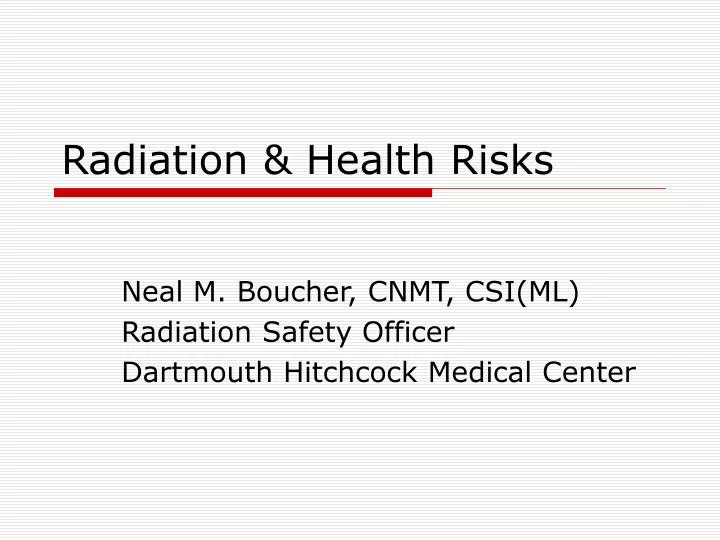 Radiation & Health Risks

Neal M. Boucher, CNMT, CSI(ML)
Radiation Safety Officer
Dartmouth Hitchcock Medical Center